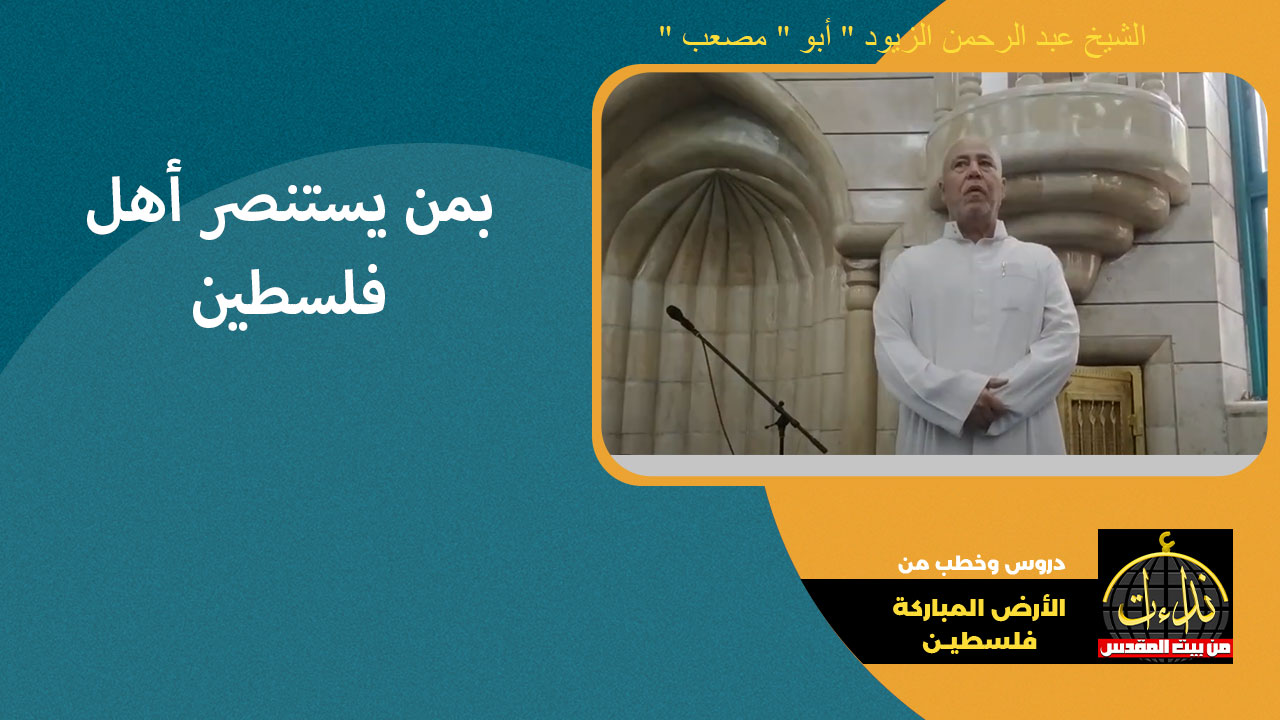 الشيخ عبد الرحمن الزيود " أبو " مصعب "

بمن يستنصر أهل فلسطين

دروس وخطب من

الأرض المباركة فلسطين

نداءات

من بيت المقدس